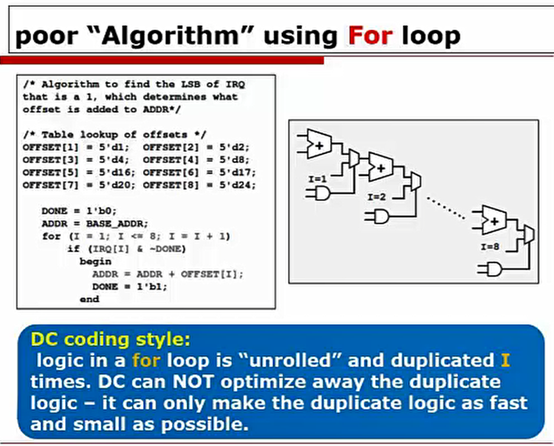 poor “Algorithm” using For loop

/* Algorithm to find the LSB of IRQ that is a 1, which determines what offset is added to ADDR*/

/* Table lookup of offsets */
OFFSET[1] = 5'd1; OFFSET[2] = 5'd2;
OFFSET[3] = 5'd4; OFFSET[4] = 5'd8;
OFFSET[5] = 5'd16; OFFSET[6] = 5'd17;
OFFSET[7] = 5'd20; OFFSET[8] = 5'd24;

DONE = 1'b0;
ADDR = BASE_ADDR;
for (I = 1; I <= 8; I = I + 1)
if (IRQ[I] & ~DONE)
begin
ADDR = ADDR + OFFSET[I];
DONE = 1'b1;
end

+
I=1
+
I=2
+
I=8

DC coding style:
logic in a for loop is “unrolled” and duplicated I times. DC can NOT optimize away the duplicate logic – it can only make the duplicate logic as fast and small as possible.